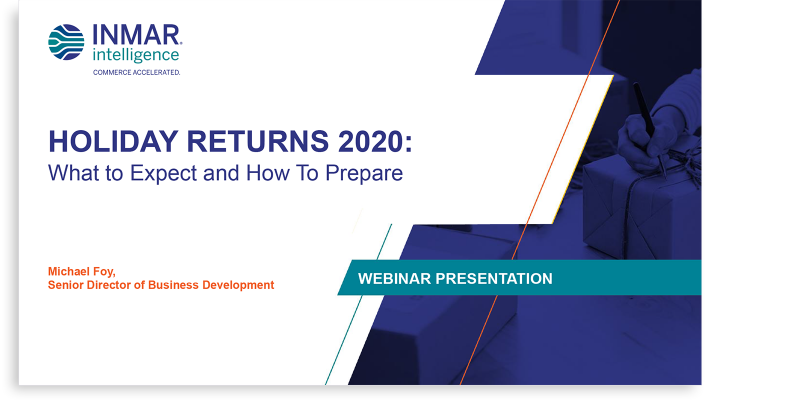 INMAR.
intelligence
COMMERCE ACCELERATED.

HOLIDAY RETURNS 2020:
What to Expect and How To Prepare

Michael Foy,
Senior Director of Business Development

WEBINAR PRESENTATION